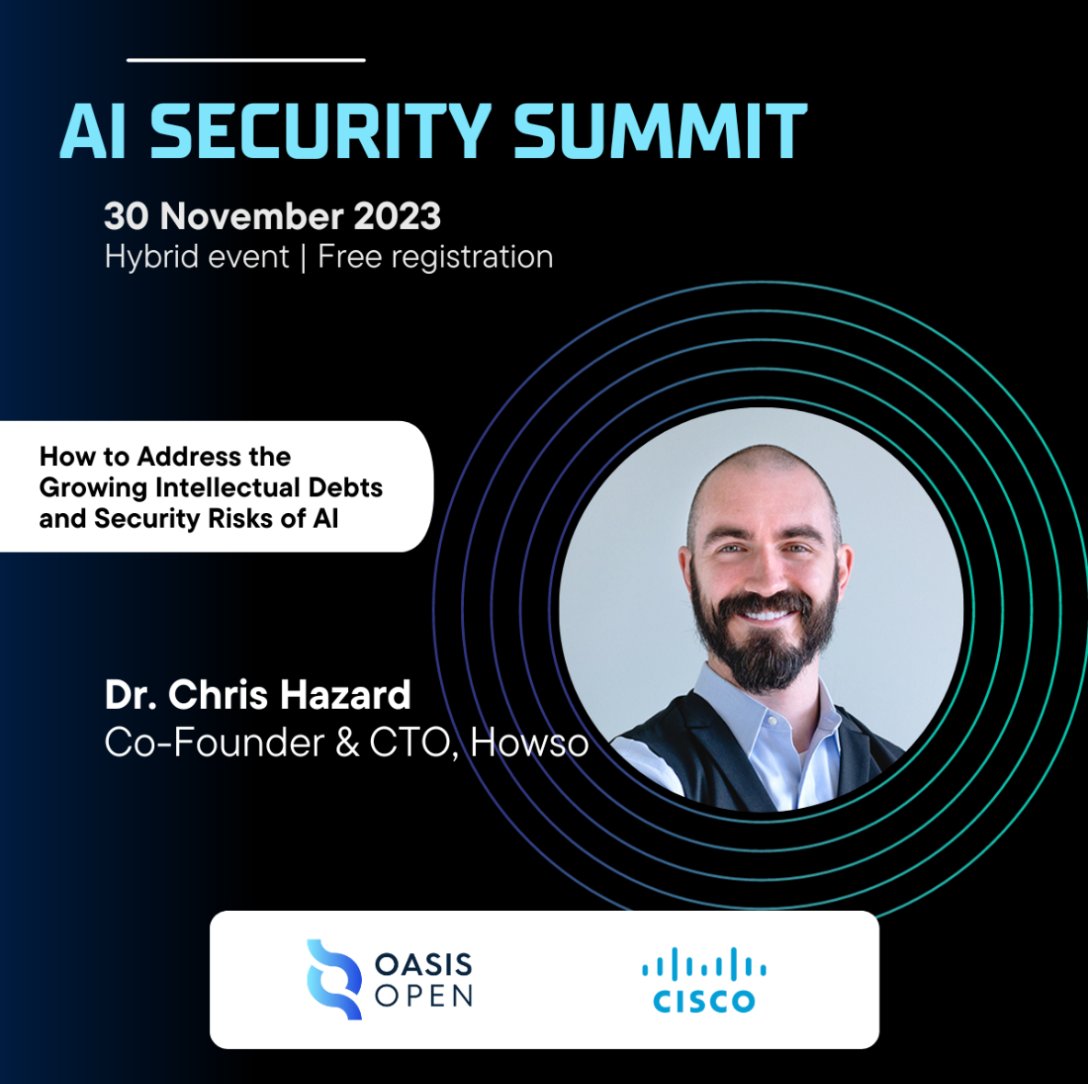 AI SECURITY SUMMIT

30 November 2023
Hybrid event | Free registration

How to Address the Growing Intellectual Debts and Security Risks of AI

Dr. Chris Hazard
Co-Founder & CTO, Howso

OASIS OPEN

CISCO